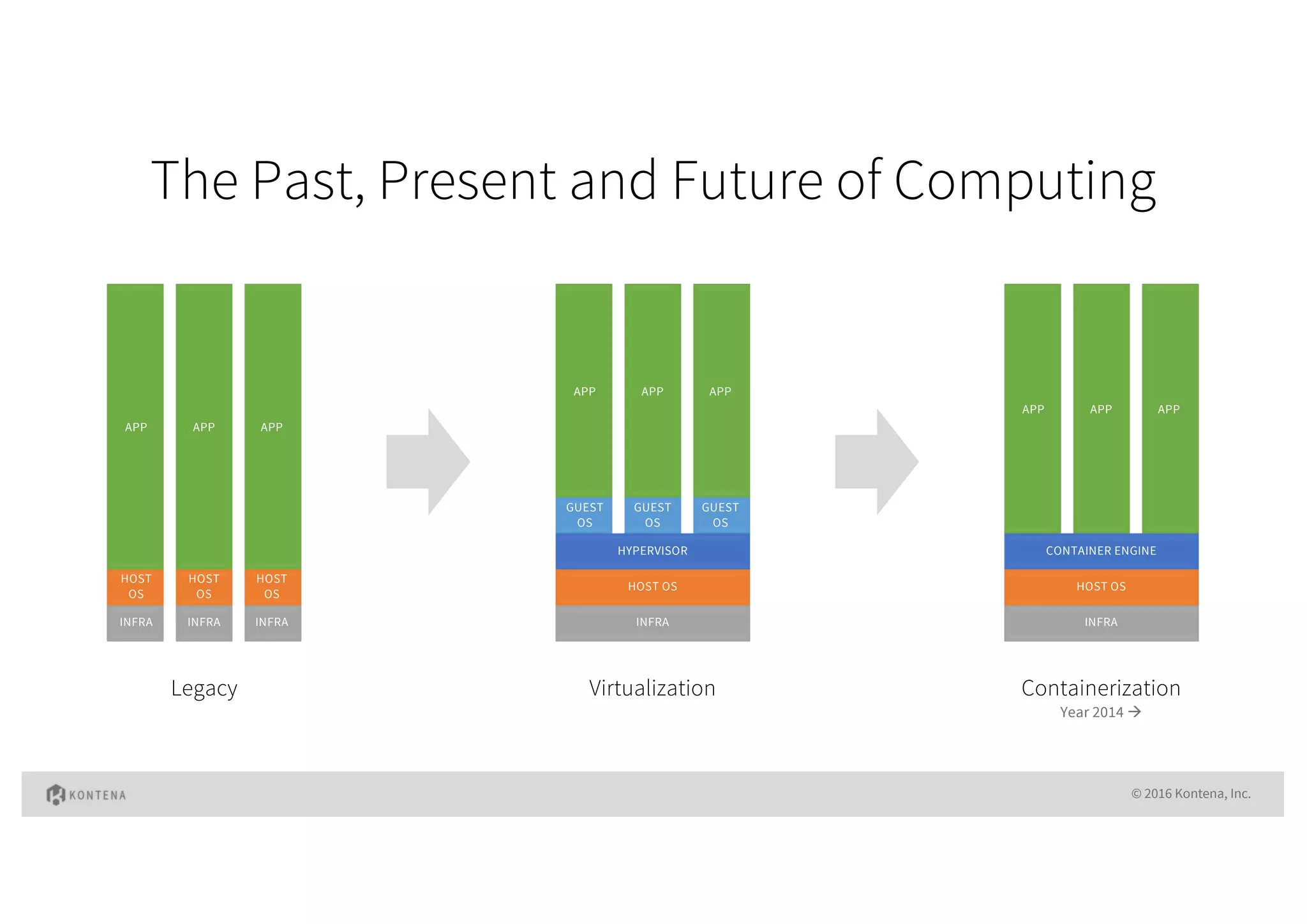 The Past, Present and Future of Computing

APP APP APP

HOST OS HOST OS HOST OS

INFRA INFRA INFRA

Legacy

APP APP APP

GUEST OS GUEST OS GUEST OS

HYPERVISOR

HOST OS

INFRA

Virtualization

APP APP APP

CONTAINER ENGINE

HOST OS

INFRA

Containerization

Year 2014 →

KONTENA

© 2016 Kontena, Inc.